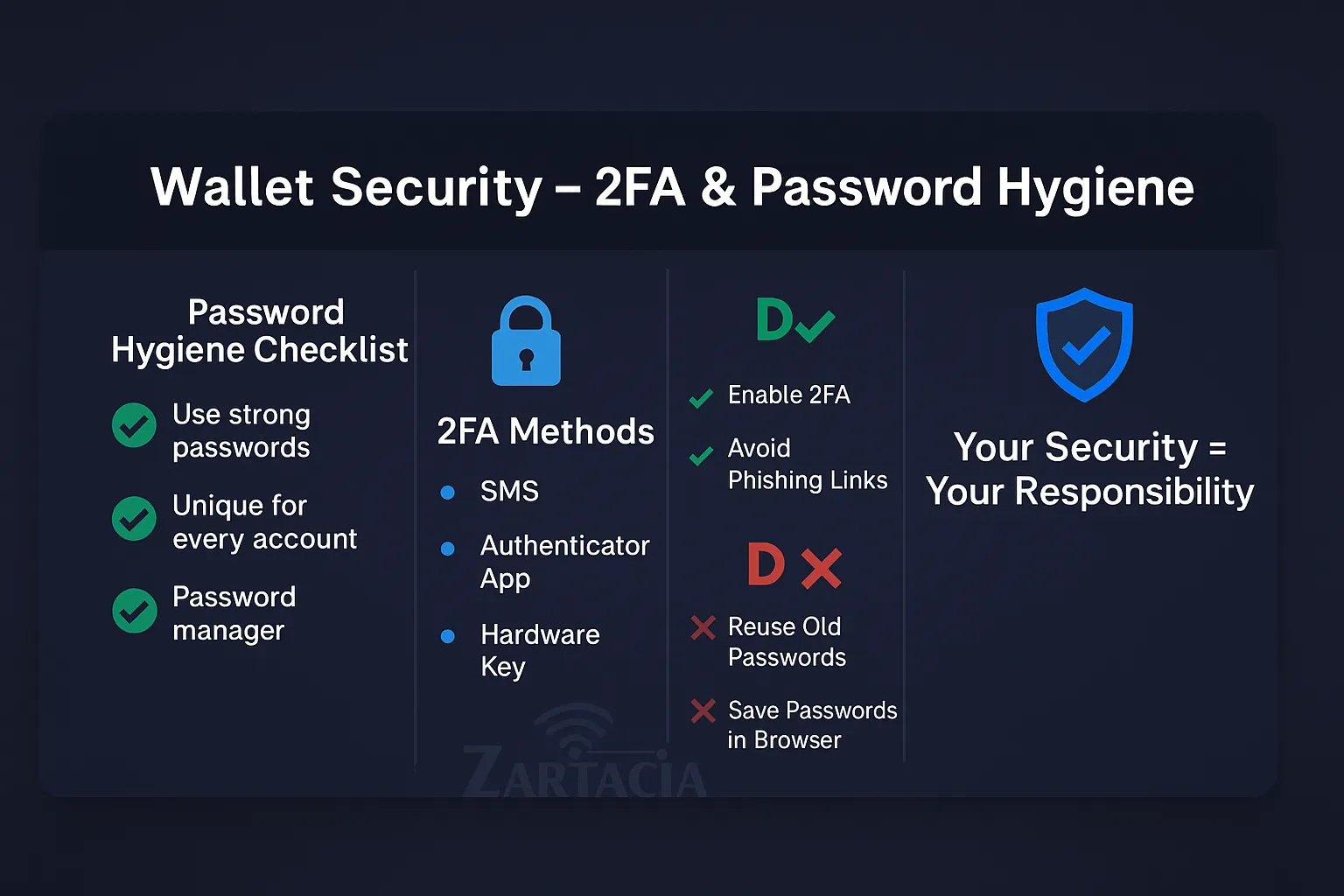 Wallet Security – 2FA & Password Hygiene

Password Hygiene Checklist

Use strong passwords

Unique for every account

Password manager

2FA Methods

SMS

Authenticator App

Hardware Key

D

Enable 2FA

Avoid Phishing Links

D

Reuse Old Passwords

Save Passwords in Browser

Your Security = Your Responsibility

ZARTACIA